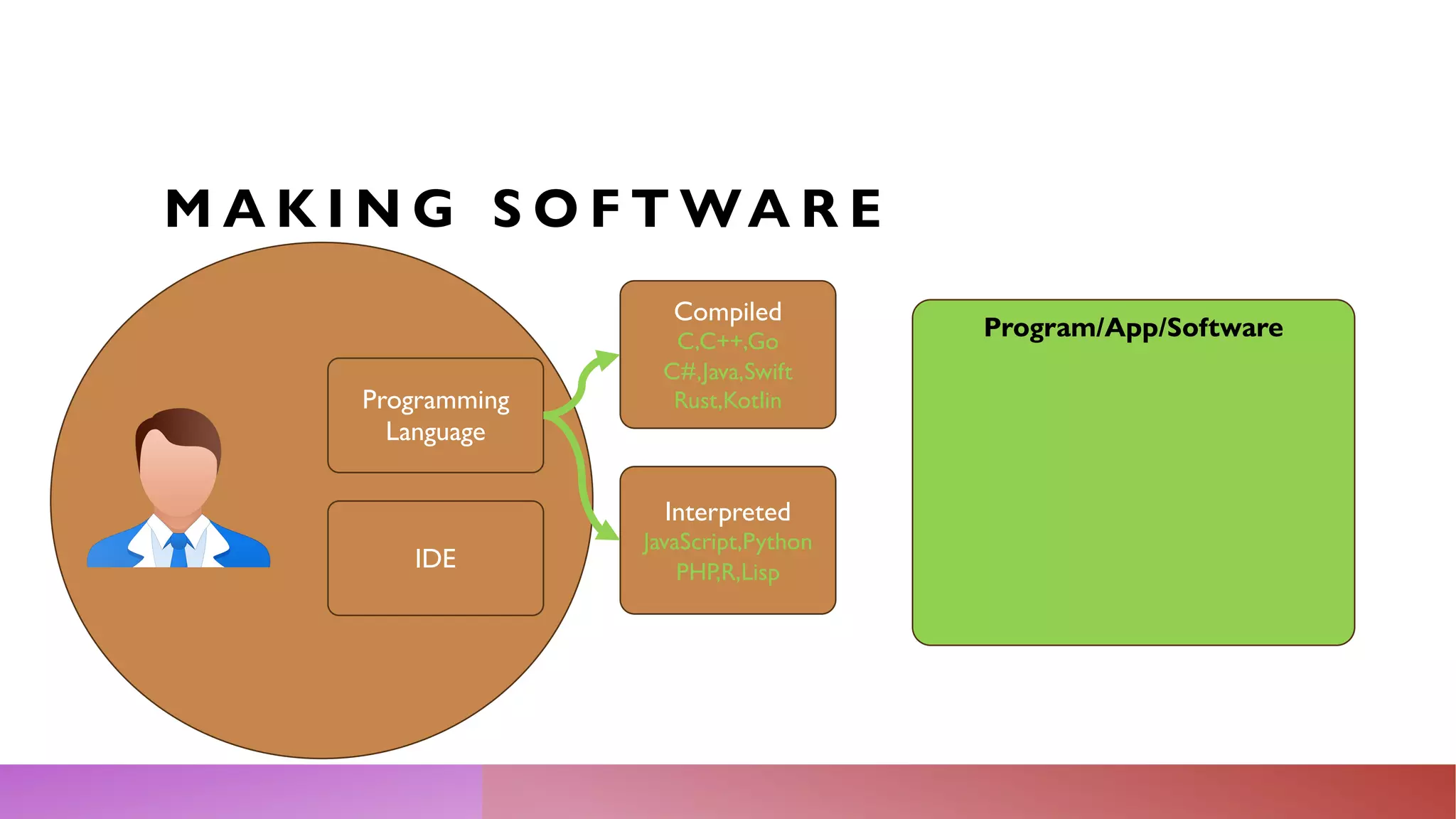 MAKING SOFTWARE

Programming Language

IDE

Compiled
C,C++,Go
C#,Java,Swift
Rust,Kotlin

Interpreted
JavaScript,Python
PHP,R,Lisp

Program/App/Software